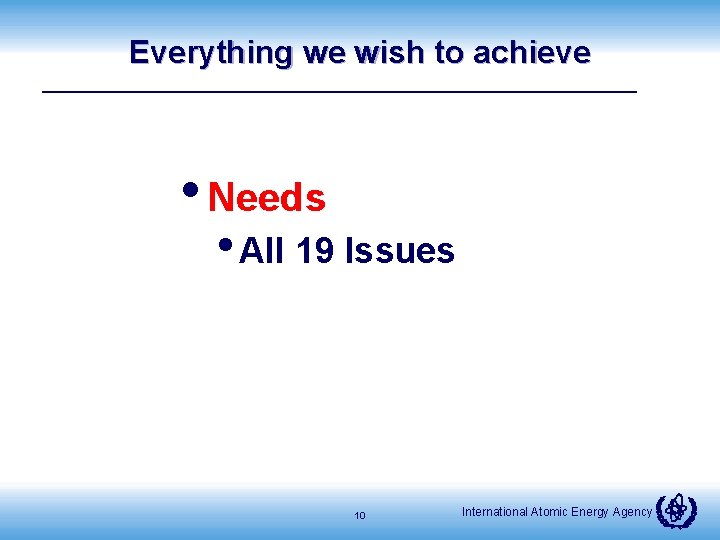 Everything we wish to achieve

• Needs
 • All 19 Issues

10

International Atomic Energy Agency